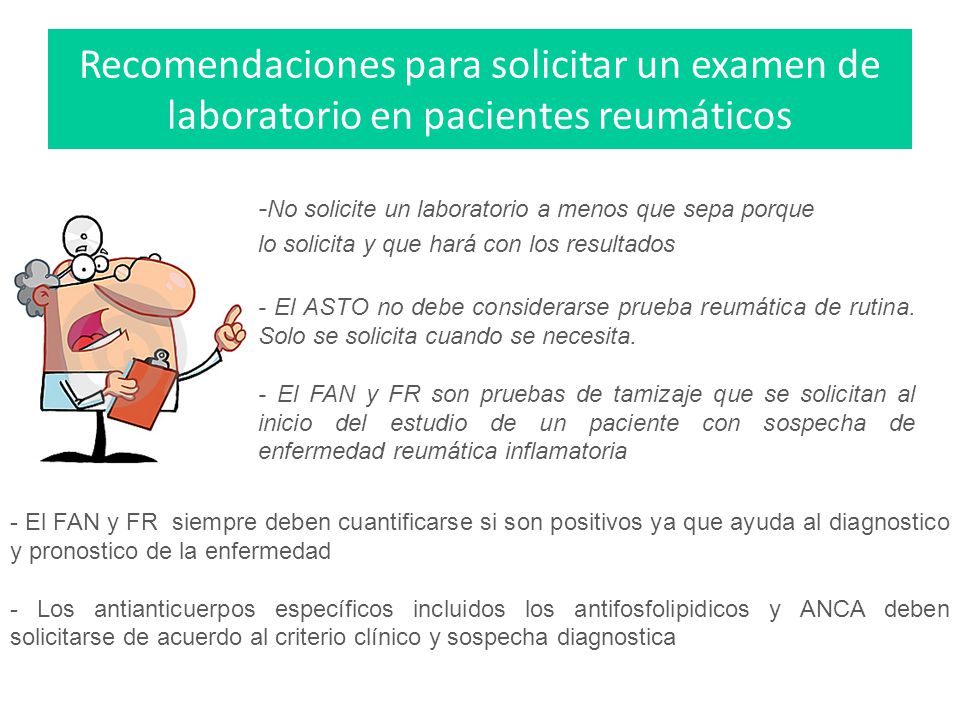 Recomendaciones para solicitar un examen de laboratorio en pacientes reumáticos

-No solicite un laboratorio a menos que sepa porque lo solicita y que hará con los resultados

- El ASTO no debe considerarse prueba reumática de rutina. Solo se solicita cuando se necesita.

- El FAN y FR son pruebas de tamizaje que se solicitan al inicio del estudio de un paciente con sospecha de enfermedad reumática inflamatoria

- El FAN y FR siempre deben cuantificarse si son positivos ya que ayuda al diagnostico y pronostico de la enfermedad

- Los antianticuerpos específicos incluidos los antifosfolipidicos y ANCA deben solicitarse de acuerdo al criterio clínico y sospecha diagnostica